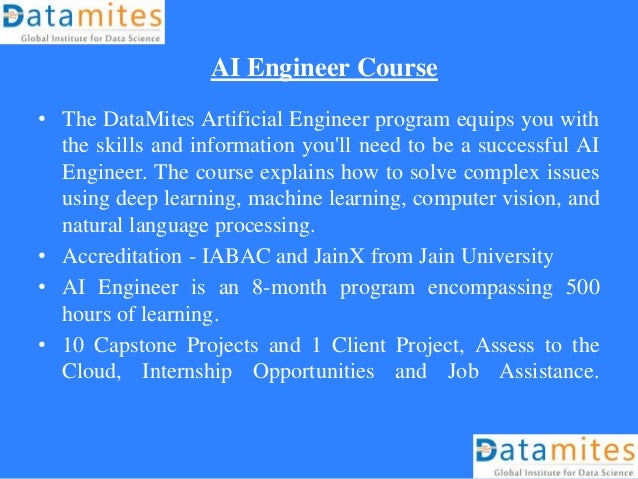 Datamites
Global Institute for Data Science

AI Engineer Course

• The DataMites Artificial Engineer program equips you with the skills and information you'll need to be a successful AI Engineer. The course explains how to solve complex issues using deep learning, machine learning, computer vision, and natural language processing.
• Accreditation - IABAC and JainX from Jain University
• AI Engineer is an 8-month program encompassing 500 hours of learning.
• 10 Capstone Projects and 1 Client Project, Assess to the Cloud, Internship Opportunities and Job Assistance.

Datamites
Global Institute for Data Science